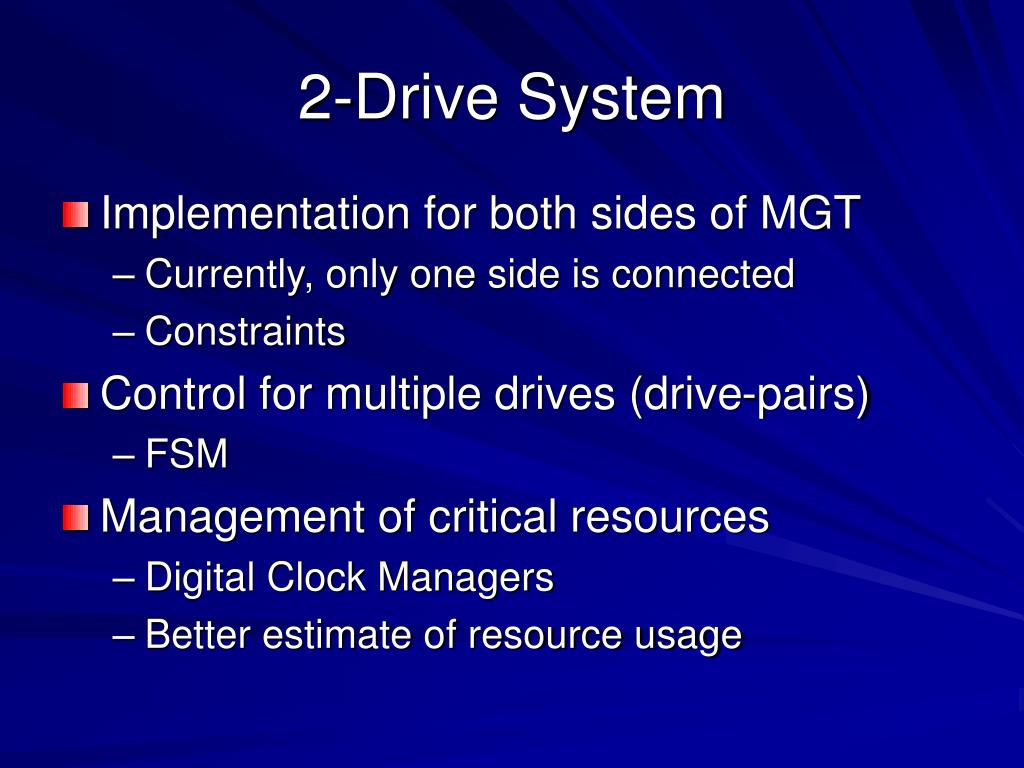 2-Drive System

Implementation for both sides of MGT
– Currently, only one side is connected
– Constraints

Control for multiple drives (drive-pairs)
– FSM

Management of critical resources
– Digital Clock Managers
– Better estimate of resource usage